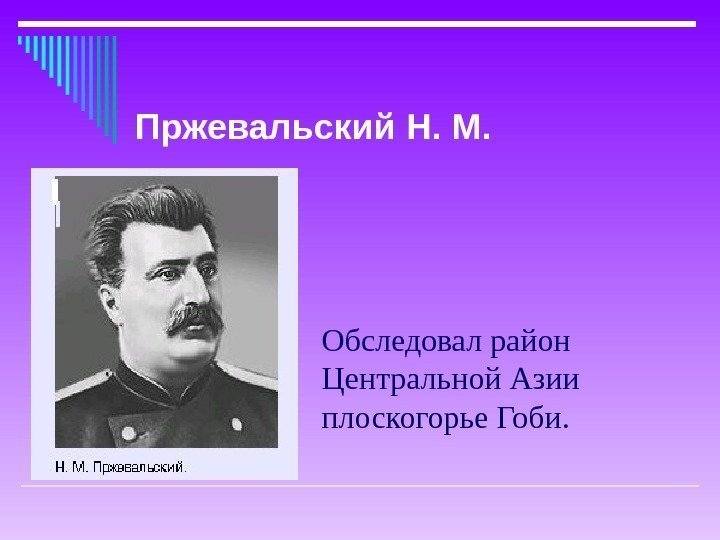 Пржевальский Н. М.

Н. М. Пржевальский.

Обследовал район Центральной Азии плоскогорье Гоби.